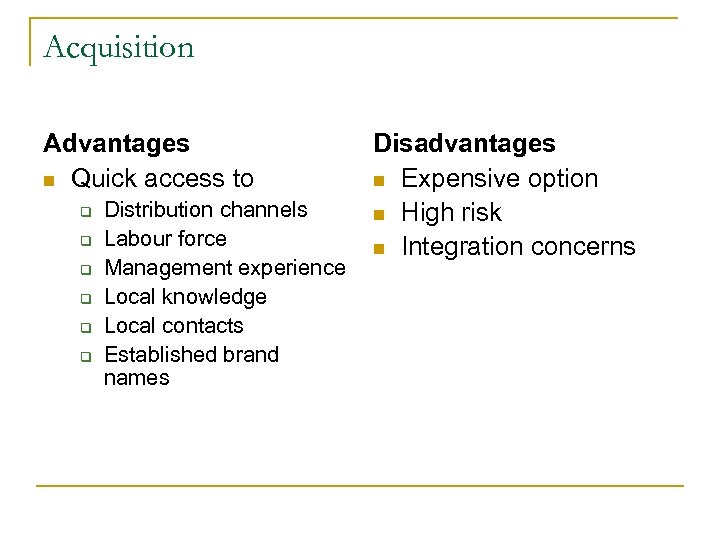 Acquisition

Advantages
- Quick access to
  - Distribution channels
  - Labour force
  - Management experience
  - Local knowledge
  - Local contacts
  - Established brand names

Disadvantages
- Expensive option
- High risk
- Integration concerns